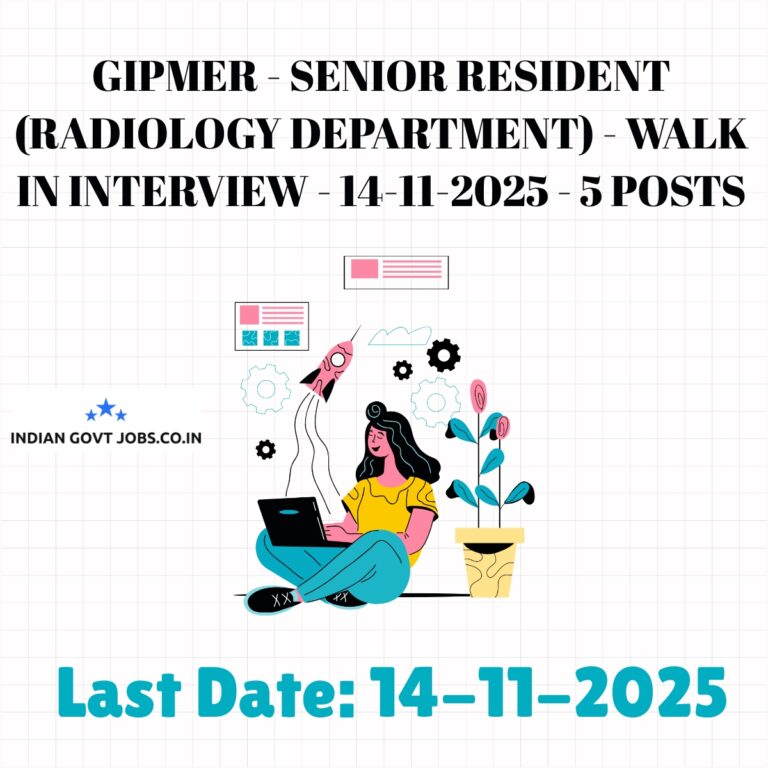 GIPMER - SENIOR RESIDENT (RADIOLOGY DEPARTMENT) - WALK IN INTERVIEW - 14-11-2025 - 5 POSTS

INDIAN GOVT JOBS.CO.IN

Last Date: 14-11-2025